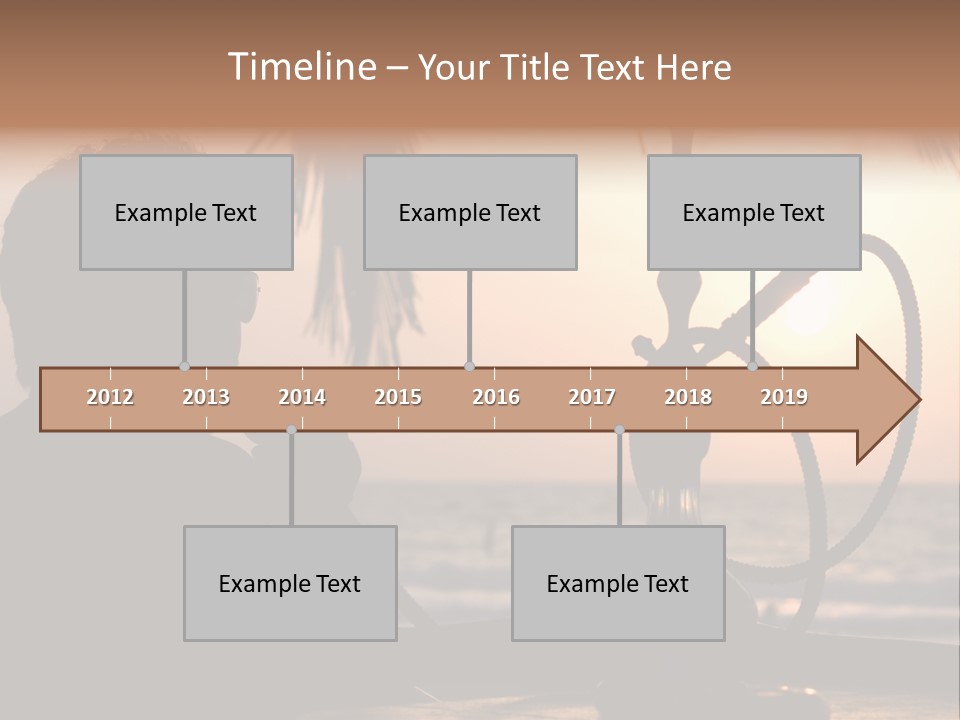 Timeline – Your Title Text Here

Example Text

Example Text

Example Text

2012 2013 2014 2015 2016 2017 2018 2019

Example Text

Example Text